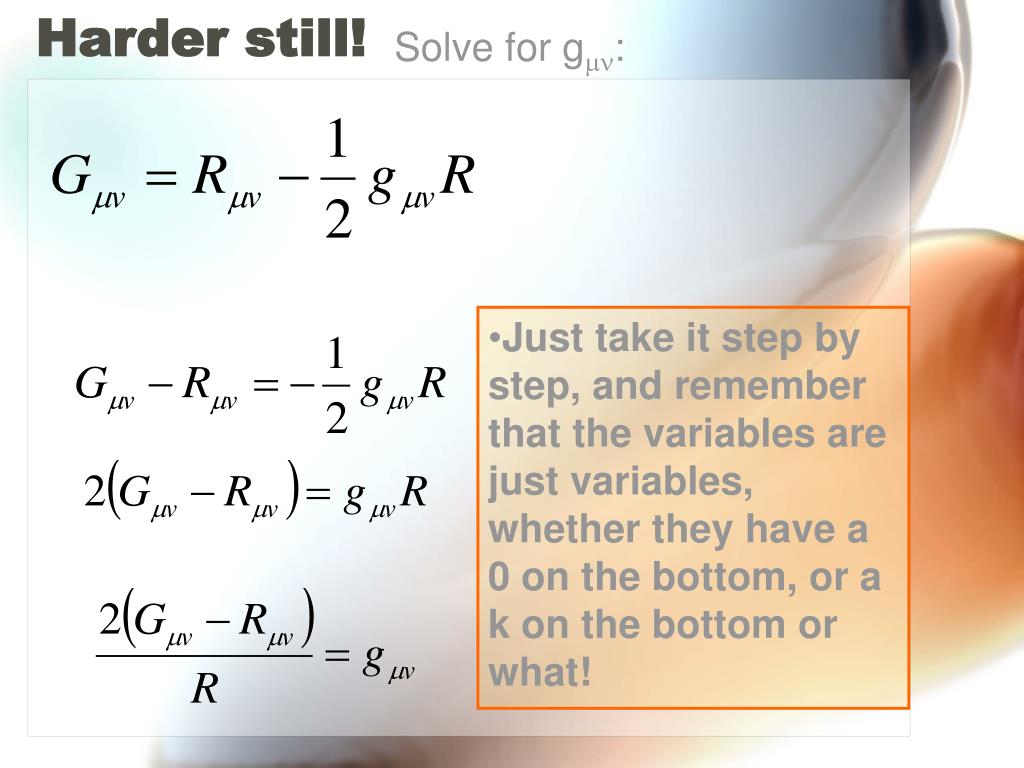 Harder still! Solve for $g_{\mu\nu}$:

$G_{\mu\nu} = R_{\mu\nu} - \frac{1}{2} g_{\mu\nu} R$

$G_{\mu\nu} - R_{\mu\nu} = -\frac{1}{2} g_{\mu\nu} R$

$2(G_{\mu\nu} - R_{\mu\nu}) = g_{\mu\nu} R$

$\frac{2(G_{\mu\nu} - R_{\mu\nu})}{R} = g_{\mu\nu}$

•Just take it step by step, and remember that the variables are just variables, whether they have a 0 on the bottom, or a k on the bottom or what!